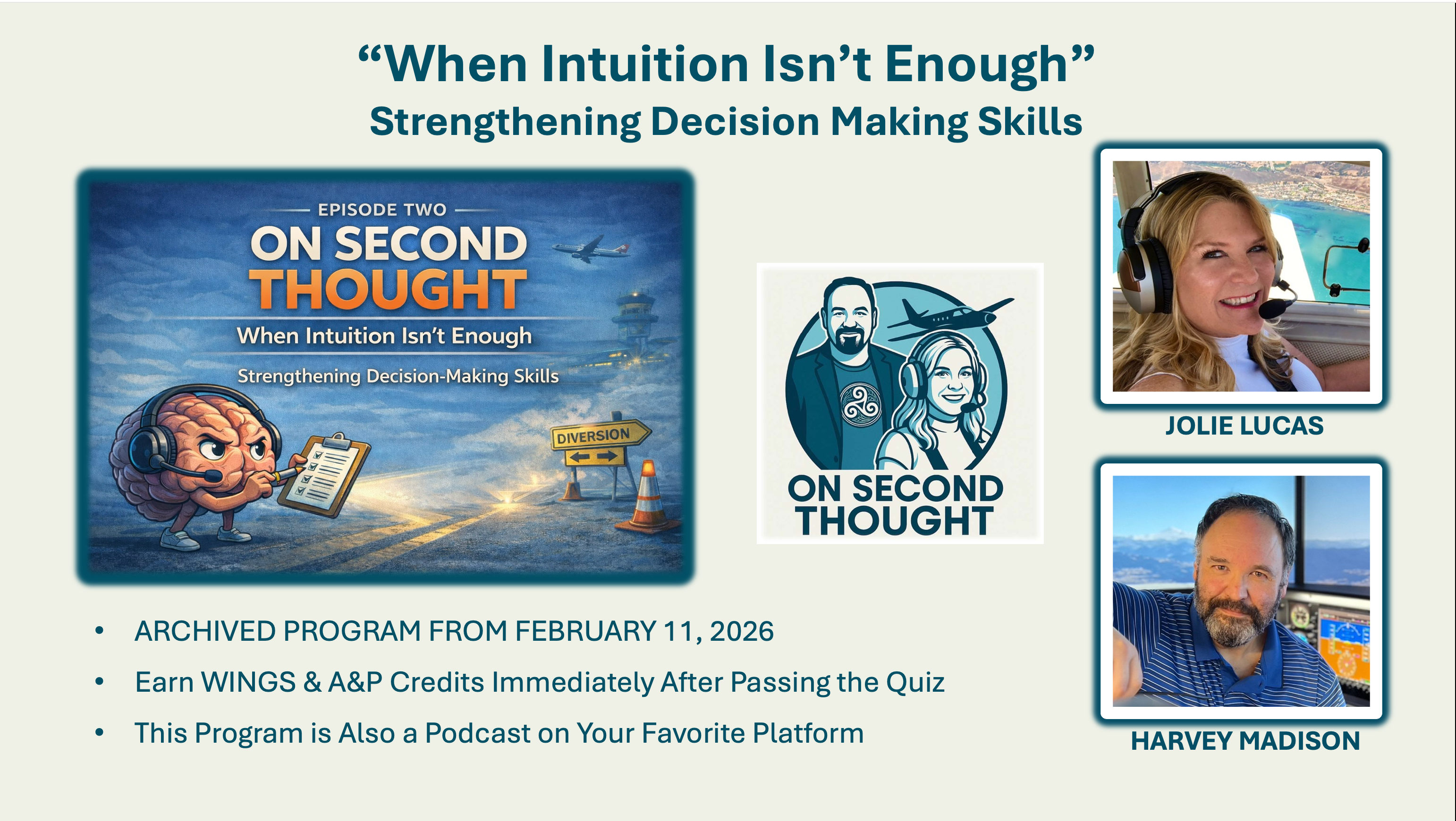 “When Intuition Isn’t Enough”
Strengthening Decision Making Skills

EPISODE TWO
ON SECOND THOUGHT
When Intuition Isn’t Enough
Strengthening Decision-Making Skills
DIVERSION

ON SECOND THOUGHT

JOLIE LUCAS

HARVEY MADISON

• ARCHIVED PROGRAM FROM FEBRUARY 11, 2026
• Earn WINGS & A&P Credits Immediately After Passing the Quiz
• This Program is Also a Podcast on Your Favorite Platform